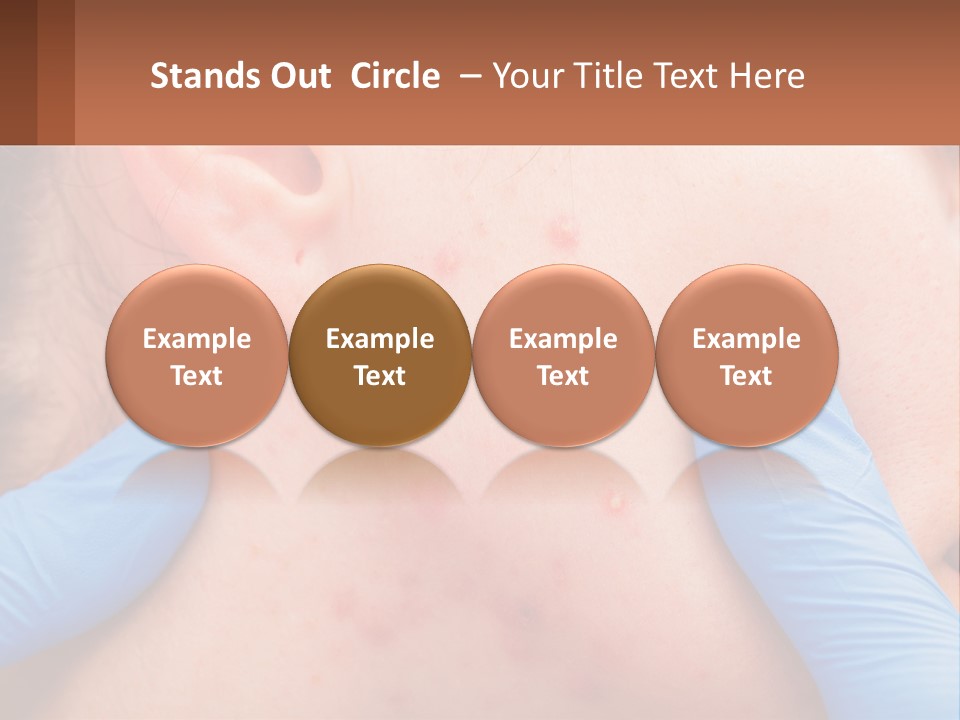 Stands Out Circle – Your Title Text Here

Example Text

Example Text

Example Text

Example Text